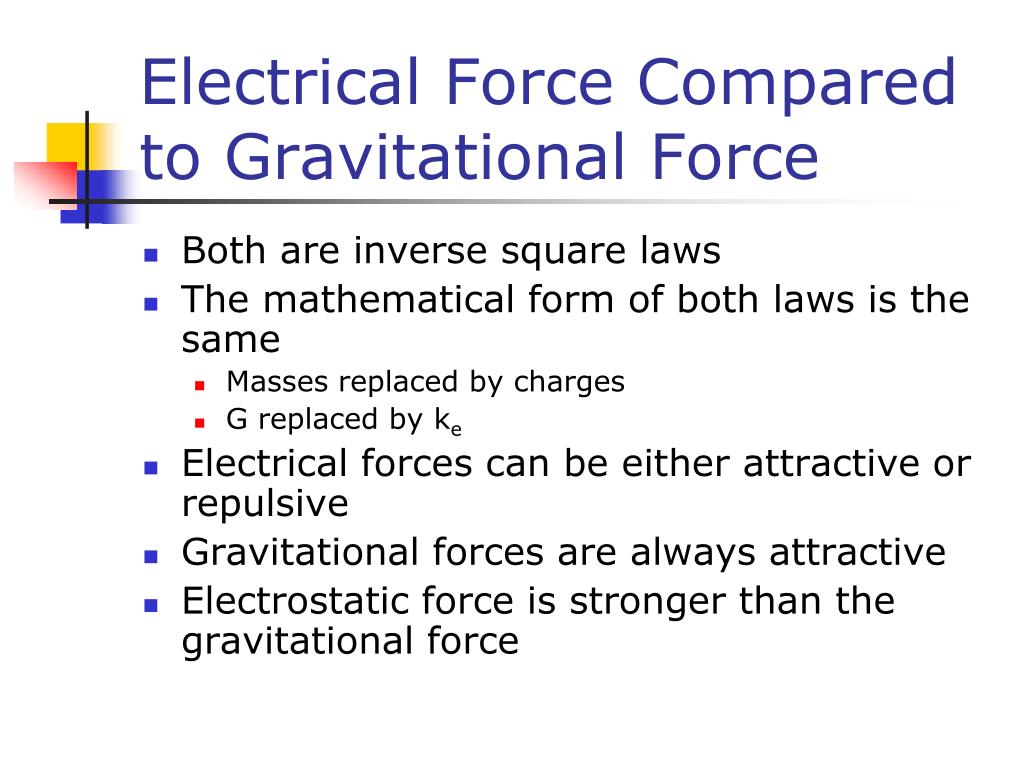 Electrical Force Compared to Gravitational Force

- Both are inverse square laws
- The mathematical form of both laws is the same
  - Masses replaced by charges
  - G replaced by $k_e$
- Electrical forces can be either attractive or repulsive
- Gravitational forces are always attractive
- Electrostatic force is stronger than the gravitational force